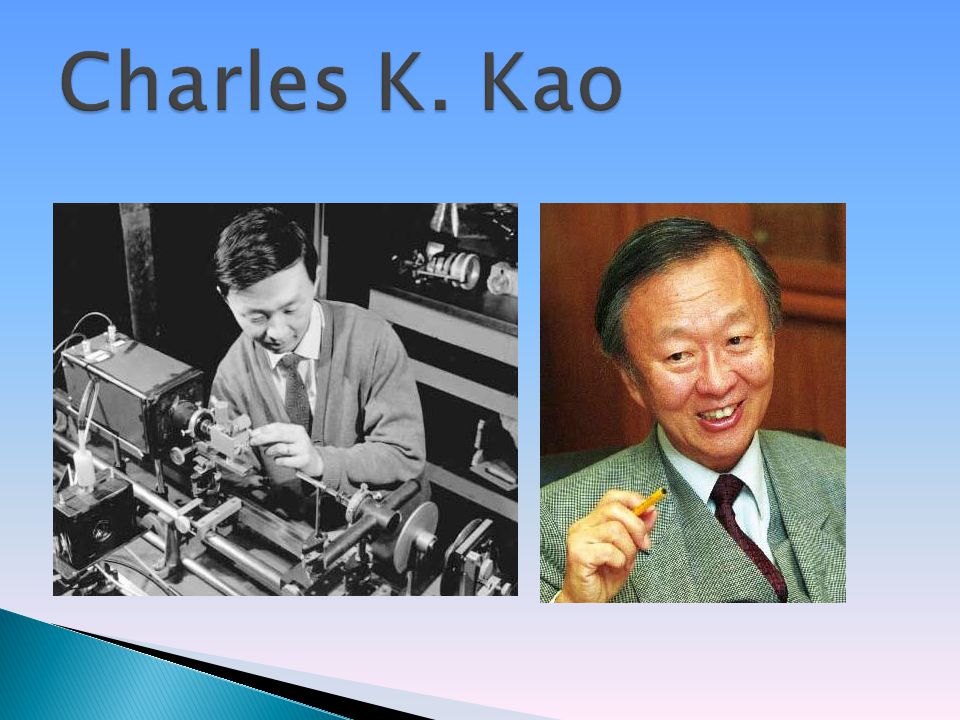 Charles K. Kao